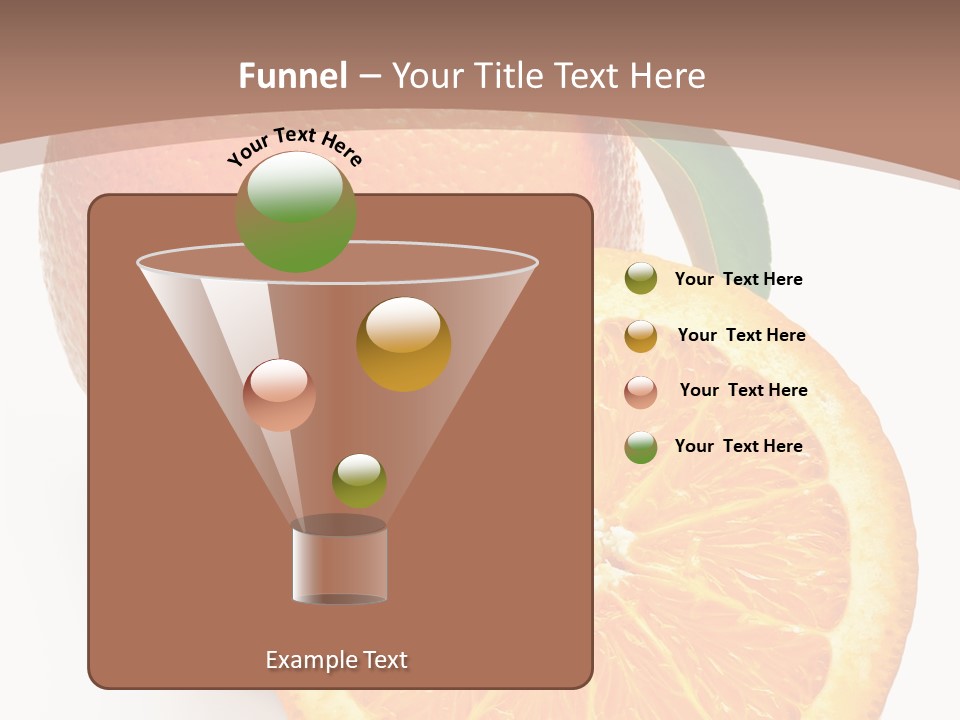 Funnel – Your Title Text Here

Your Text Here

Your Text Here

Your Text Here

Your Text Here

Your Text Here

Example Text